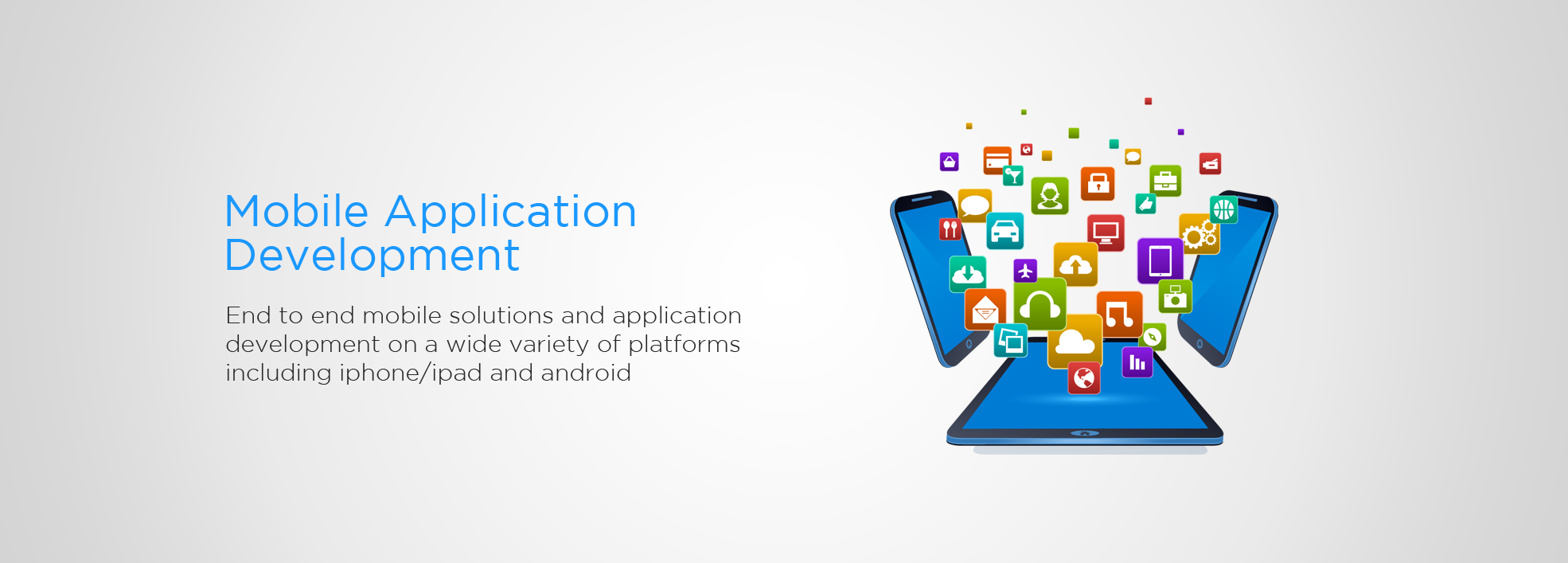 Mobile Application Development

End to end mobile solutions and application development on a wide variety of platforms including iphone/ipad and android